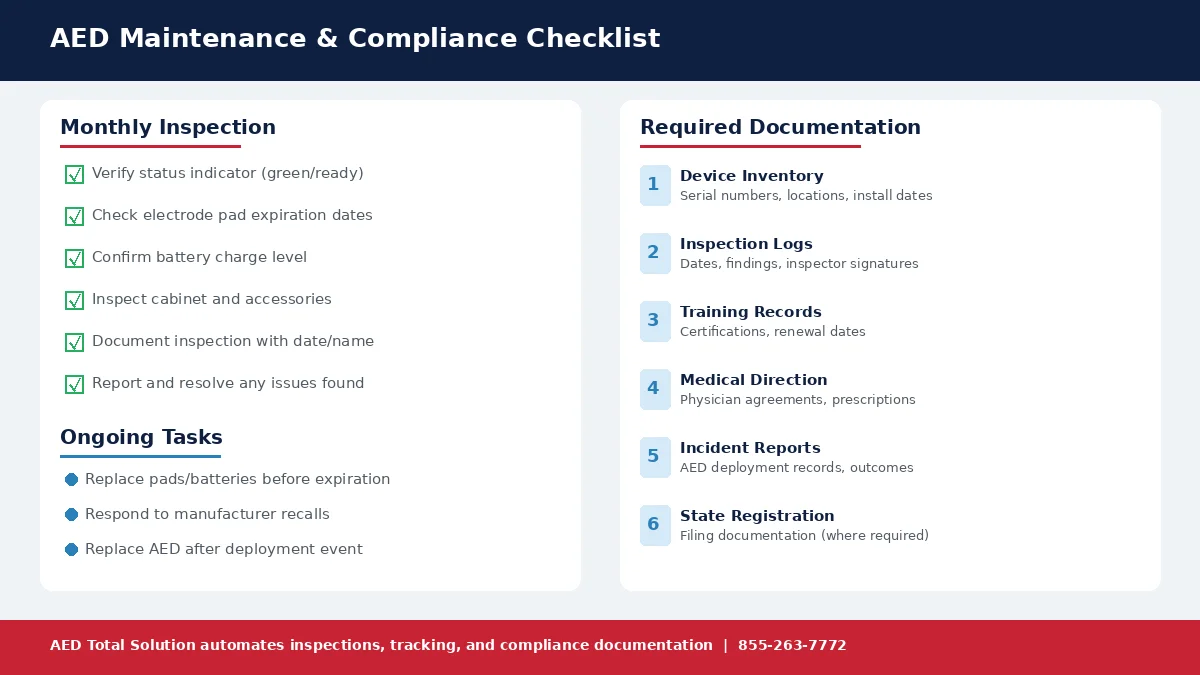 AED Maintenance & Compliance Checklist

Monthly Inspection

Verify status indicator (green/ready)

Check electrode pad expiration dates

Confirm battery charge level

Inspect cabinet and accessories

Document inspection with date/name

Report and resolve any issues found

Ongoing Tasks

Replace pads/batteries before expiration

Respond to manufacturer recalls

Replace AED after deployment event

Required Documentation

1 Device Inventory
Serial numbers, locations, install dates

2 Inspection Logs
Dates, findings, inspector signatures

3 Training Records
Certifications, renewal dates

4 Medical Direction
Physician agreements, prescriptions

5 Incident Reports
AED deployment records, outcomes

6 State Registration
Filing documentation (where required)

AED Total Solution automates inspections, tracking, and compliance documentation | 855-263-7772